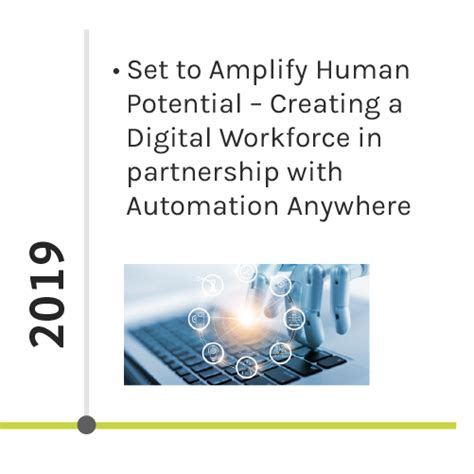 2019

• Set to Amplify Human Potential – Creating a Digital Workforce in partnership with Automation Anywhere